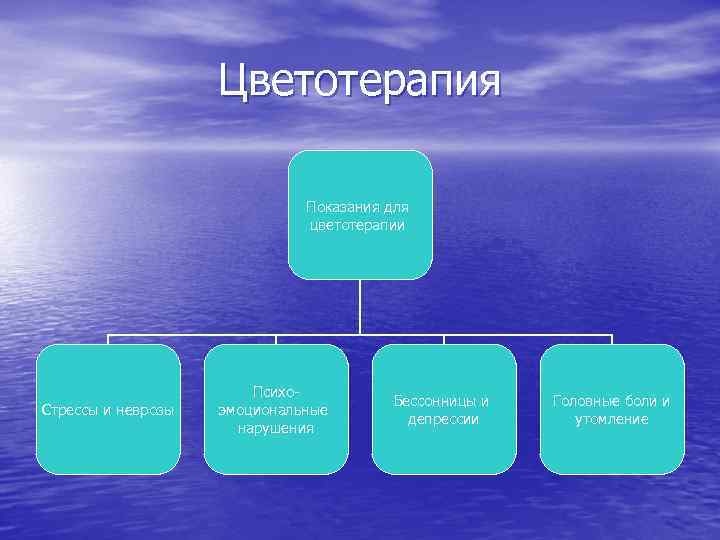 Цветотерапия

Показания для цветотерапии

Стрессы и неврозы

Психо-эмоциональные нарушения

Бессонницы и депрессии

Головные боли и утомление